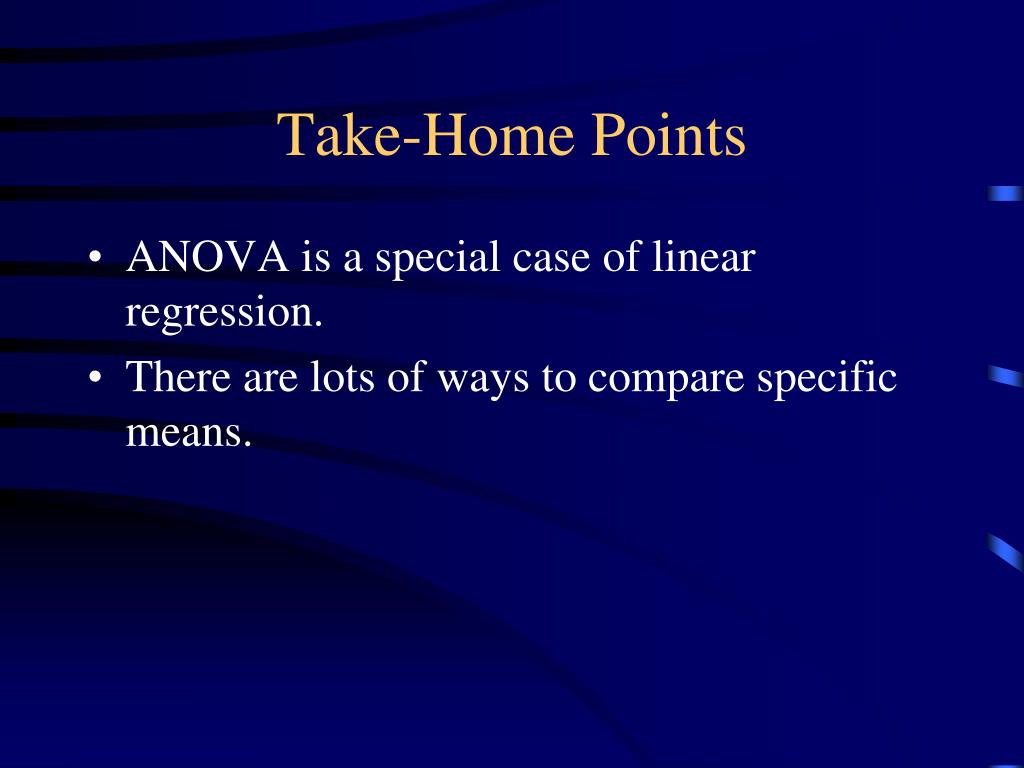 Take-Home Points

• ANOVA is a special case of linear regression.

• There are lots of ways to compare specific means.